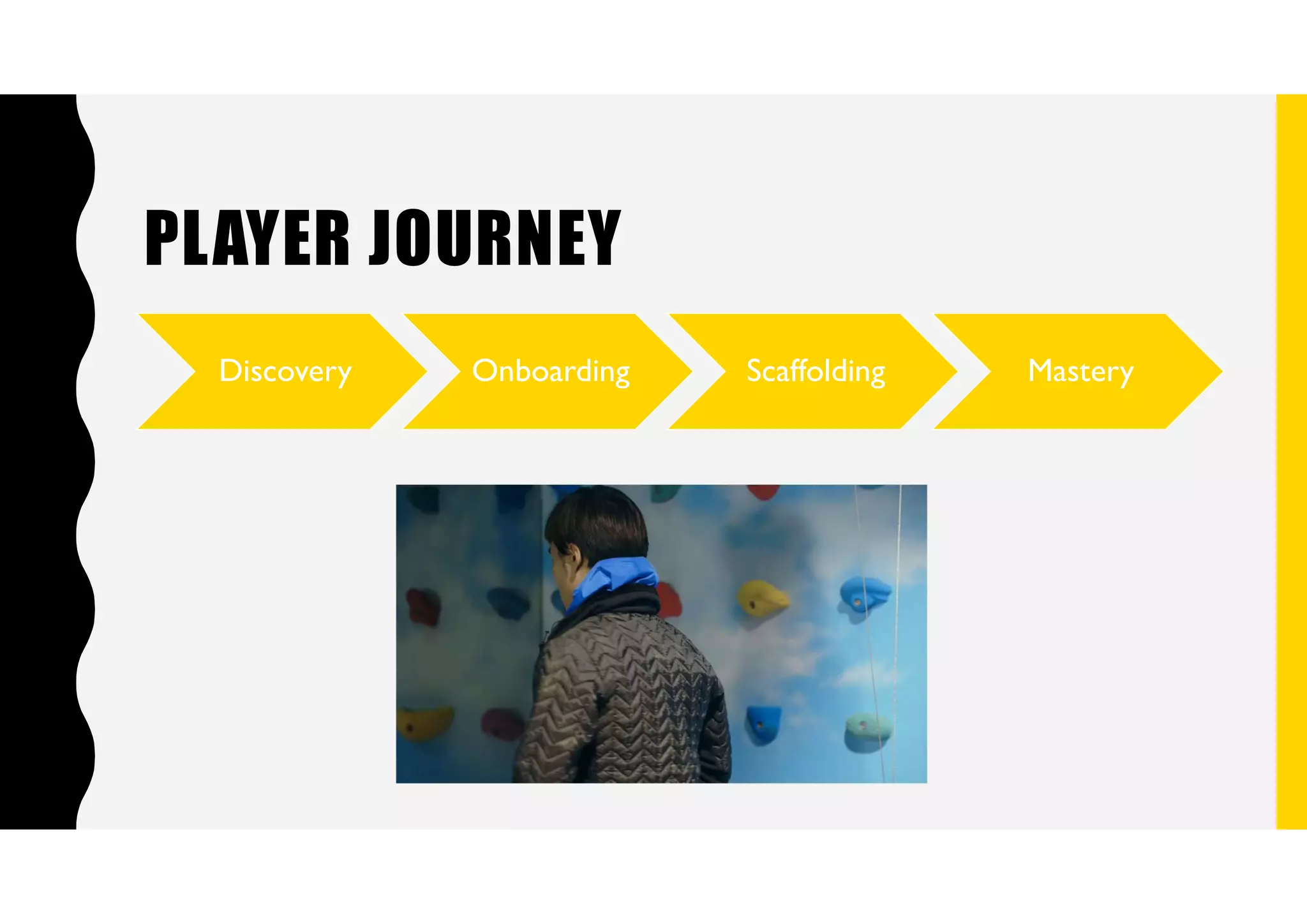 PLAYER JOURNEY

Discovery

Onboarding

Scaffolding

Mastery